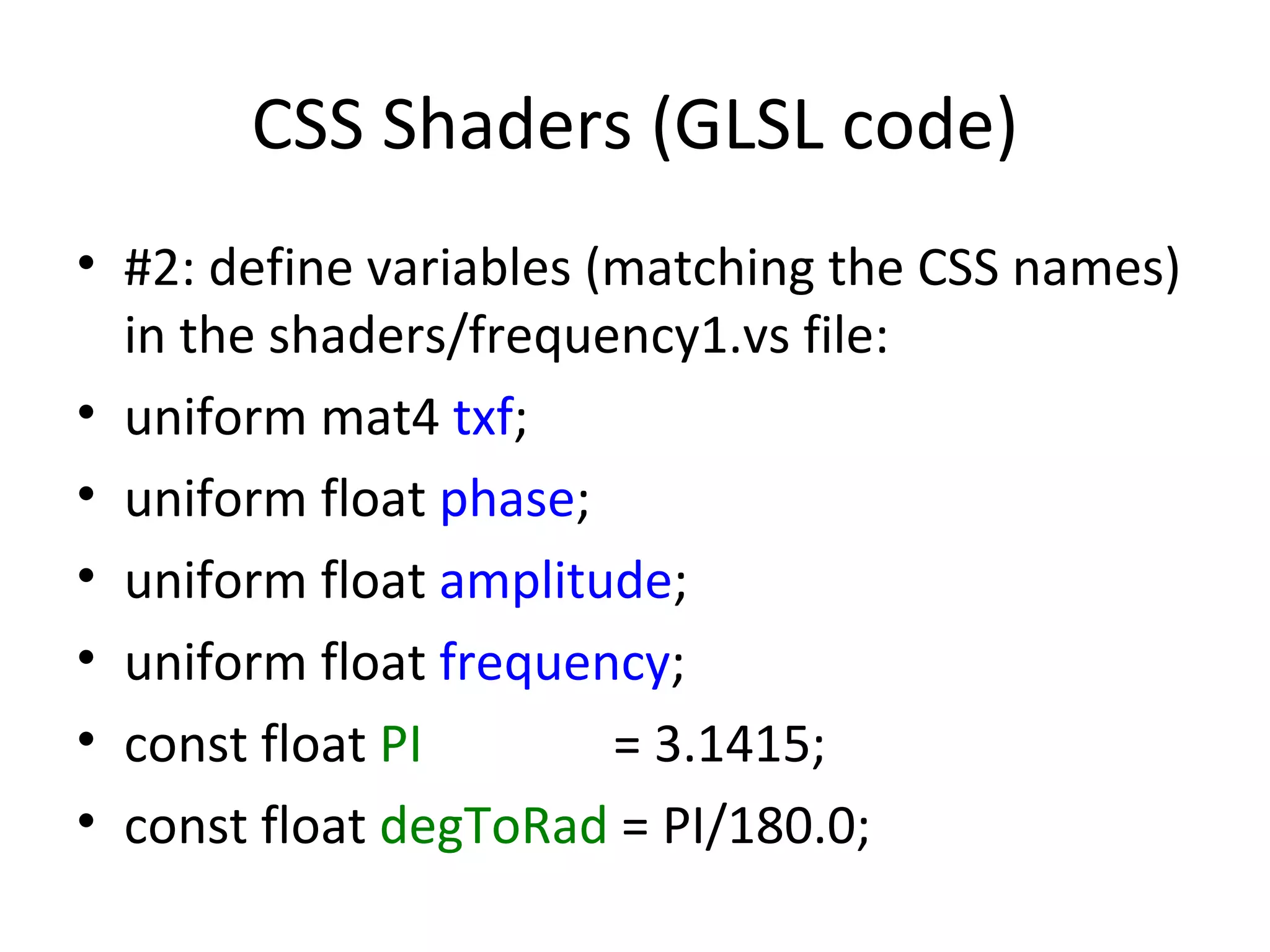 CSS Shaders (GLSL code)

• #2: define variables (matching the CSS names) in the shaders/frequency1.vs file:
• uniform mat4 txf;
• uniform float phase;
• uniform float amplitude;
• uniform float frequency;
• const float PI = 3.1415;
• const float degToRad = PI/180.0;